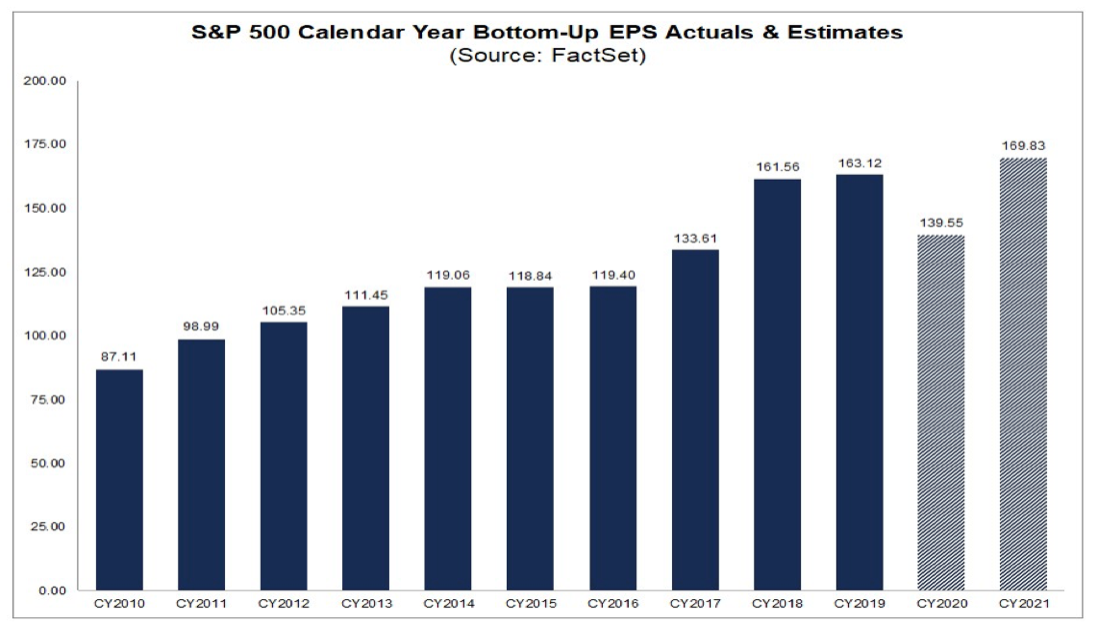 S&P 500 Calendar Year Bottom-Up EPS Actuals & Estimates
(Source: FactSet)

200.00
175.00
150.00
125.00
100.00
75.00
50.00
25.00
0.00

87.11
98.99
105.35
111.45
119.06
118.84
119.40
133.61
161.56
163.12
139.55
169.83

CY2010 CY2011 CY2012 CY2013 CY2014 CY2015 CY2016 CY2017 CY2018 CY2019 CY2020 CY2021